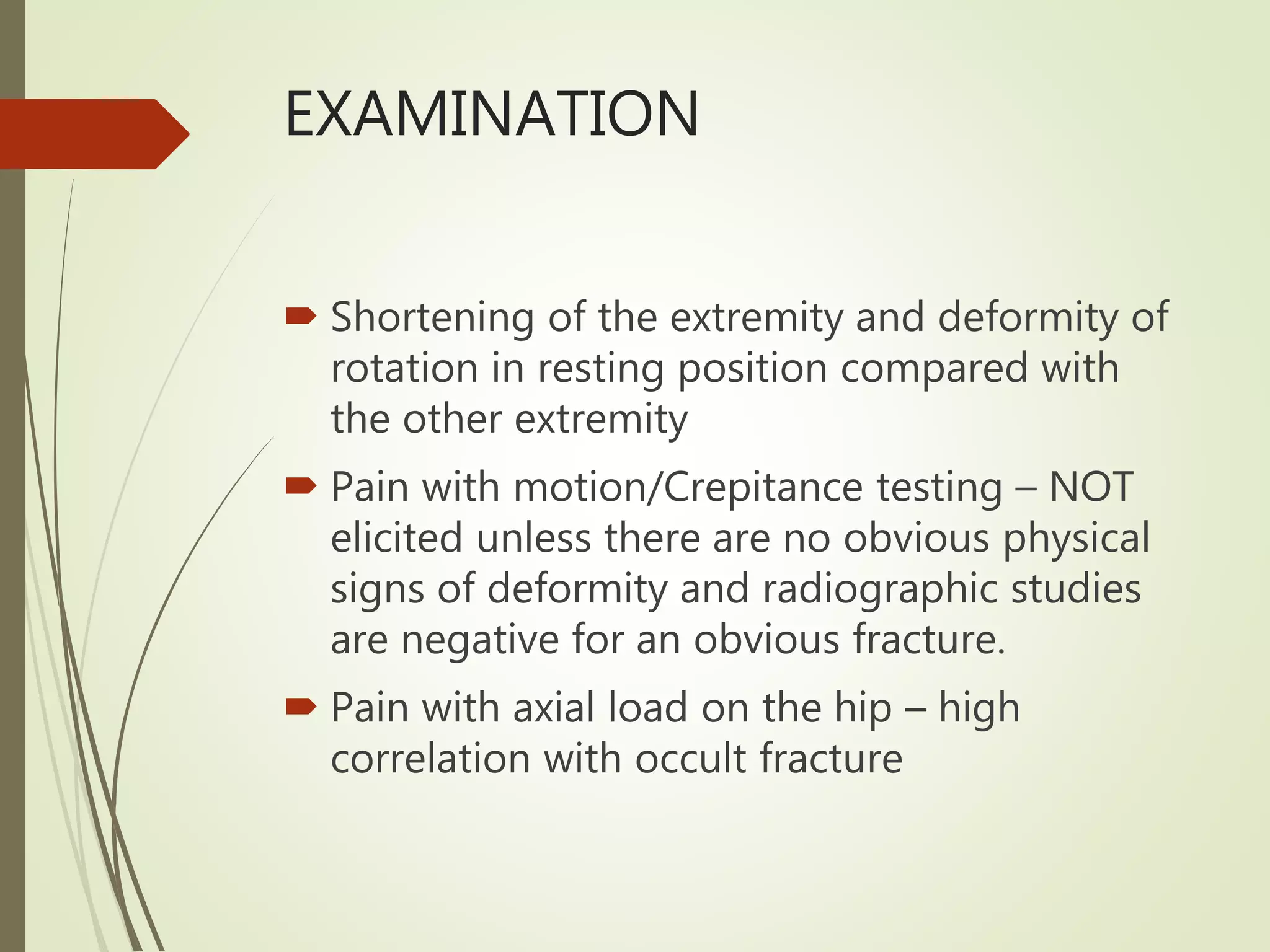 EXAMINATION

Shortening of the extremity and deformity of rotation in resting position compared with the other extremity

Pain with motion/Crepitance testing – NOT elicited unless there are no obvious physical signs of deformity and radiographic studies are negative for an obvious fracture.

Pain with axial load on the hip – high correlation with occult fracture